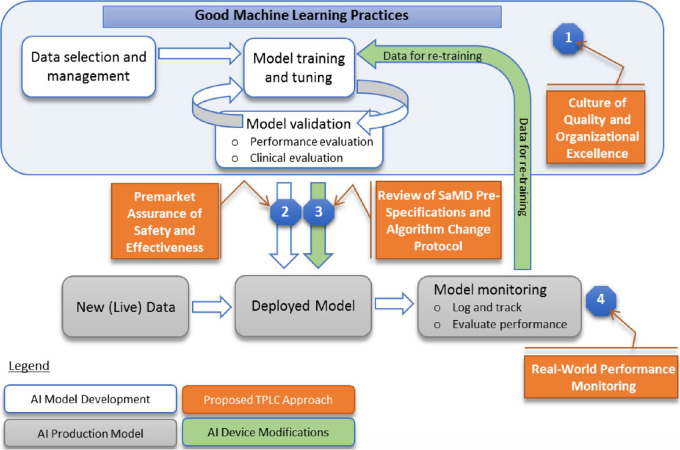 Good Machine Learning Practices

Data selection and management

Model training and tuning

Data for re-training

1

Culture of Quality and Organizational Excellence

Model validation
o Performance evaluation
o Clinical evaluation

Data for re-training

Premarket Assurance of Safety and Effectiveness

2

3

Review of SaMD Pre-Specifications and Algorithm Change Protocol

New (Live) Data

Deployed Model

Model monitoring
o Log and track
o Evaluate performance

4

Real-World Performance Monitoring

Legend

AI Model Development

Proposed TPLC Approach

AI Production Model

AI Device Modifications